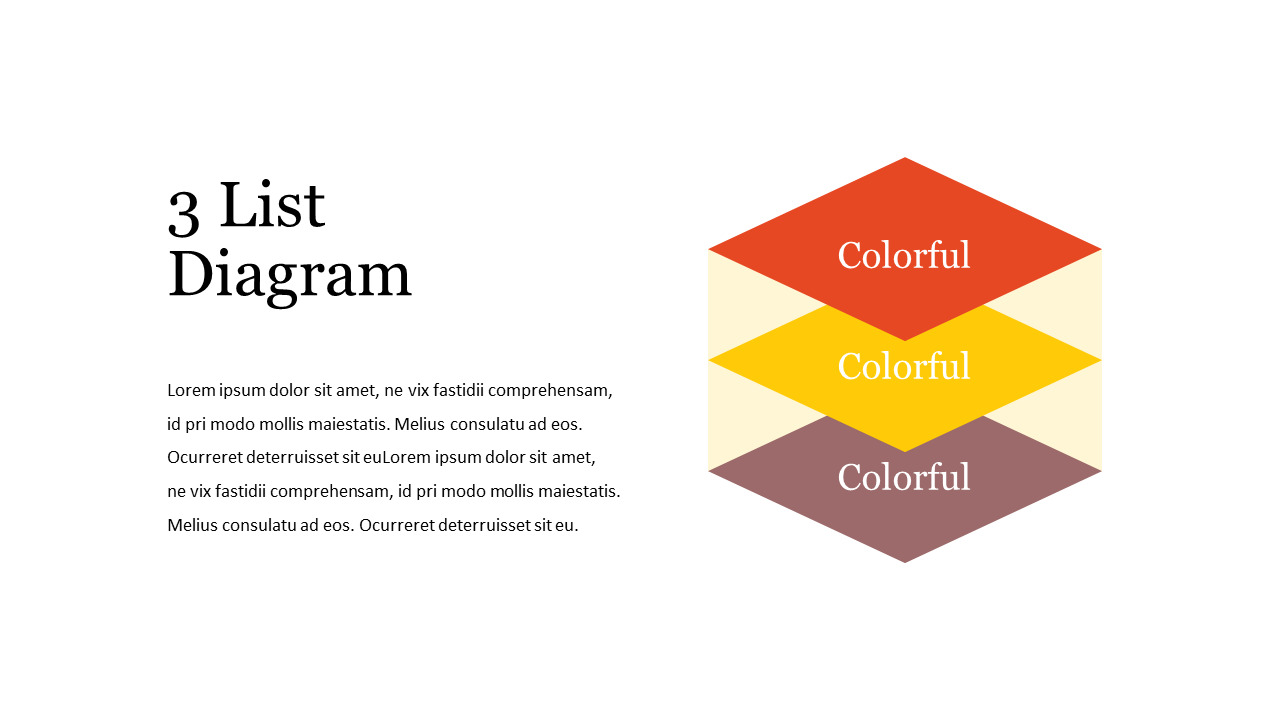 3 List Diagram

Lorem ipsum dolor sit amet, ne vix fastidii comprehensam, id pri modo mollis maiestatis. Melius consulatu ad eos. Ocurreret deterruisset sit euLorem ipsum dolor sit amet, ne vix fastidii comprehensam, id pri modo mollis maiestatis. Melius consulatu ad eos. Ocurreret deterruisset sit eu.

Colorful

Colorful

Colorful